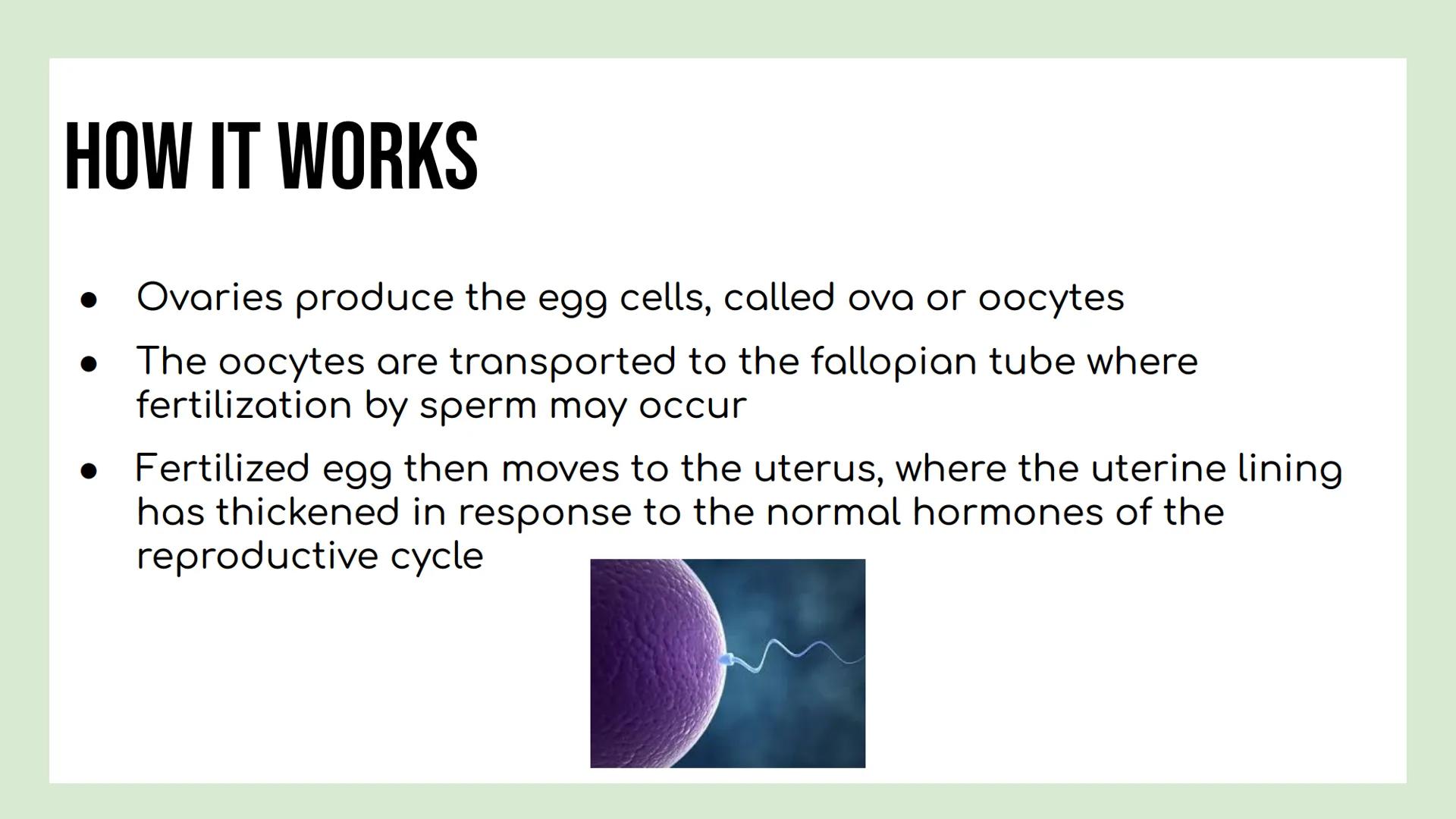 HOW IT WORKS

● Ovaries produce the egg cells, called ova or oocytes

● The oocytes are transported to the fallopian tube where fertilization by sperm may occur

● Fertilized egg then moves to the uterus, where the uterine lining has thickened in response to the normal hormones of the reproductive cycle